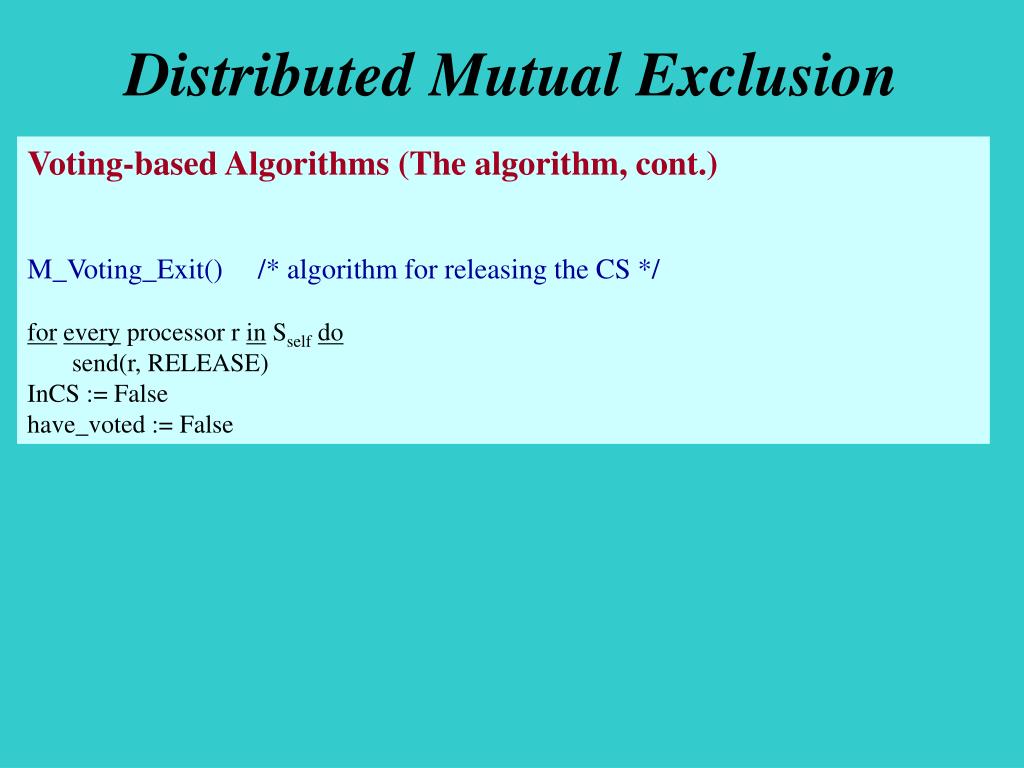 Distributed Mutual Exclusion

Voting-based Algorithms (The algorithm, cont.)

M_Voting_Exit() /* algorithm for releasing the CS */

for every processor r in $S_{self}$ do
send(r, RELEASE)
InCS := False
have_voted := False